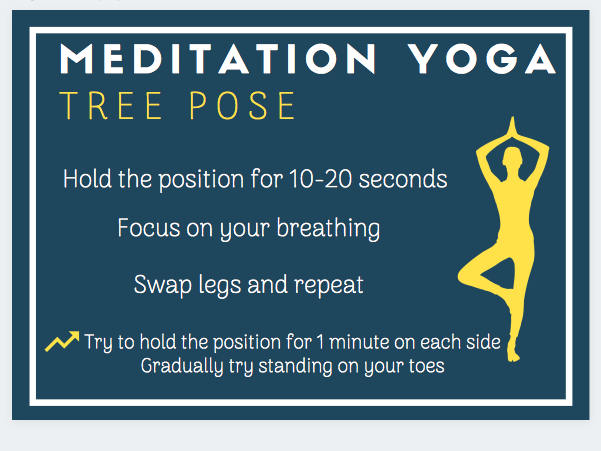 MEDITATION YOGA
TREE POSE

Hold the position for 10-20 seconds

Focus on your breathing

Swap legs and repeat

Try to hold the position for 1 minute on each side
Gradually try standing on your toes